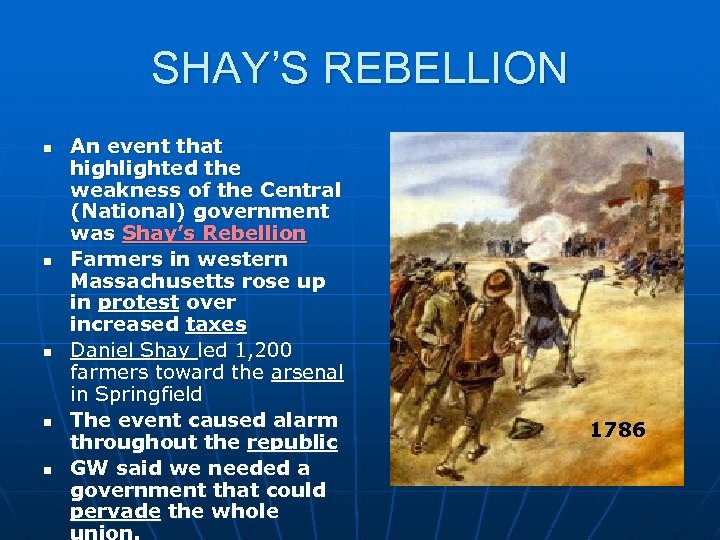 SHAY'S REBELLION

- An event that highlighted the weakness of the Central (National) government was Shay's Rebellion
- Farmers in western Massachusetts rose up in protest over increased taxes
- Daniel Shay led 1,200 farmers toward the arsenal in Springfield
- The event caused alarm throughout the republic
- GW said we needed a government that could pervade the whole union.

1786